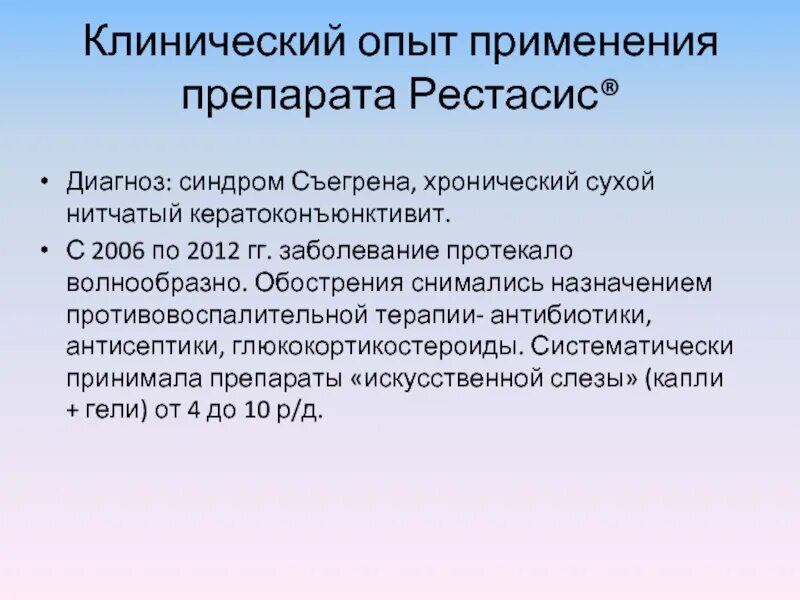 Клинический опыт применения препарата Рестасис®

• Диагноз: синдром Съегрена, хронический сухой нитчатый кератоконъюнктивит.
• С 2006 по 2012 гг. заболевание протекало волнообразно. Обострения снимались назначением противовоспалительной терапии- антибиотики, антисептики, глюкокортикостероиды. Систематически принимала препараты «искусственной слезы» (капли + гели) от 4 до 10 р/д.